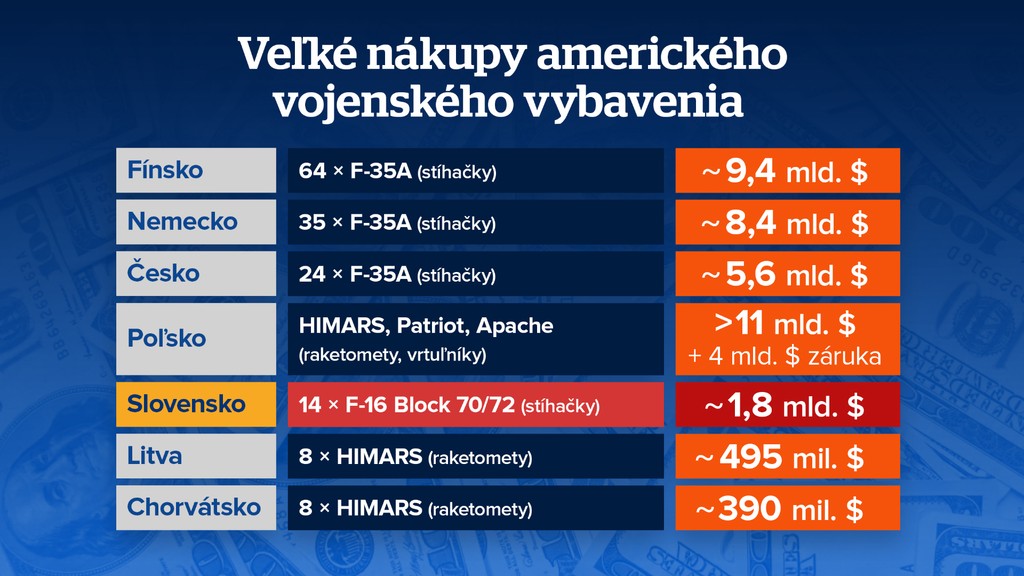 Veľké nákupy amerického vojenského vybavenia

| | | |
|---|---|---|
| Fínsko | 64 × F-35A (stíhačky) | ~ 9,4 mld. $ |
| Nemecko | 35 × F-35A (stíhačky) | ~ 8,4 mld. $ |
| Česko | 24 × F-35A (stíhačky) | ~ 5,6 mld. $ |
| Poľsko | HIMARS, Patriot, Apache (raketomety, vrtuľníky) | >11 mld. $ + 4 mld. $ záruka |
| Slovensko | 14 × F-16 Block 70/72 (stíhačky) | ~ 1,8 mld. $ |
| Litva | 8 × HIMARS (raketomety) | ~ 495 mil. $ |
| Chorvátsko | 8 × HIMARS (raketomety) | ~ 390 mil. $ |